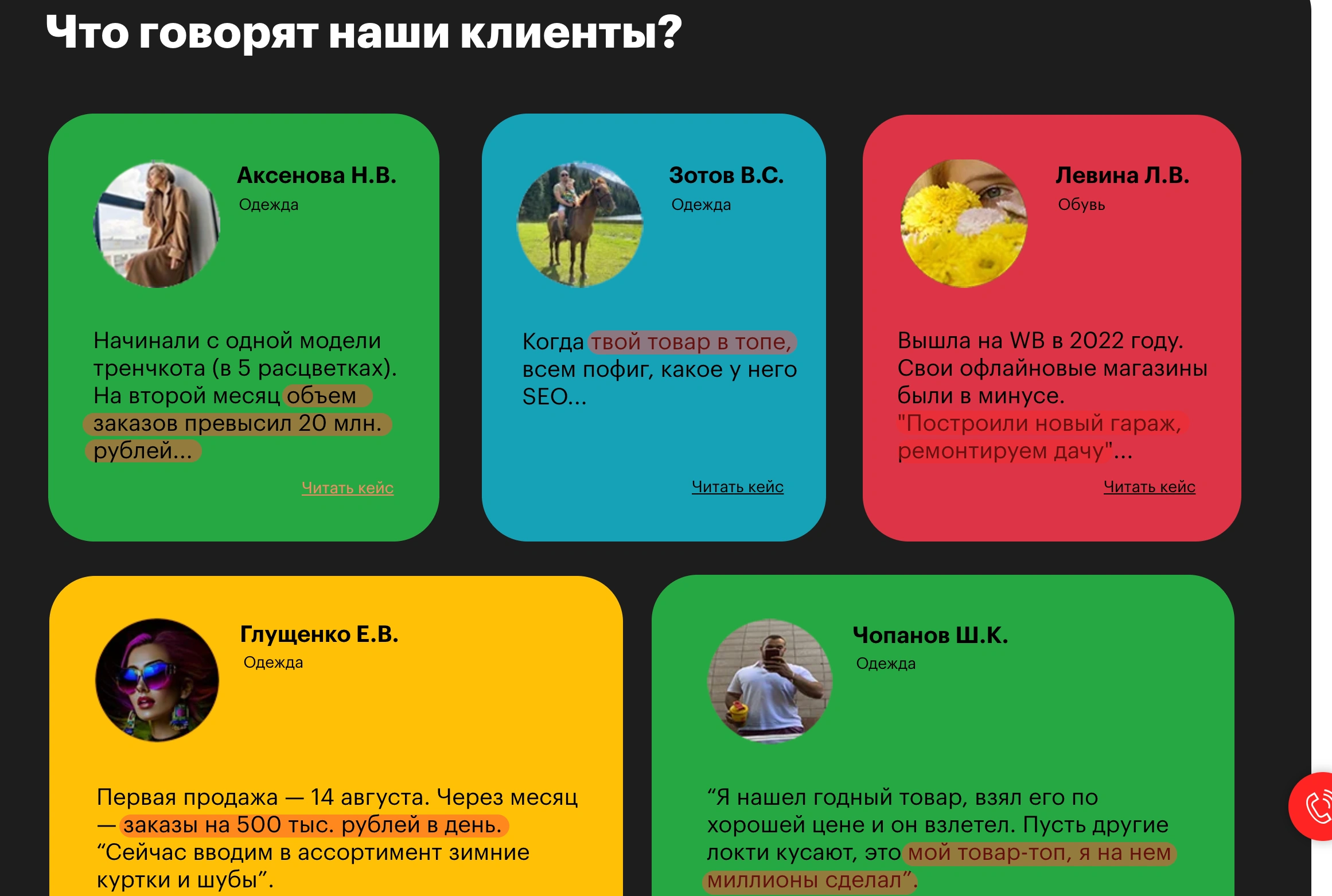 Что говорят наши клиенты?

Аксенова Н.В.
Одежда

Начинали с одной модели тренчкота (в 5 расцветках). На второй месяц объем заказов превысил 20 млн. рублей...

Читать кейс

Зотов В.С.
Одежда

Когда твой товар в топе, всем пофиг, какое у него SEO...

Читать кейс

Левина Л.В.
Обувь

Вышла на WB в 2022 году. Свои офлайновые магазины были в минусе. "Построили новый гараж, ремонтируем дачу"...

Читать кейс

Глущенко Е.В.
Одежда

Первая продажа — 14 августа. Через месяц — заказы на 500 тыс. рублей в день. “Сейчас вводим в ассортимент зимние куртки и шубы”.

Чопанов Ш.К.
Одежда

“Я нашел годный товар, взял его по хорошей цене и он взлетел. Пусть другие локти кусают, это мой товар-топ, я на нем миллионы сделал”.